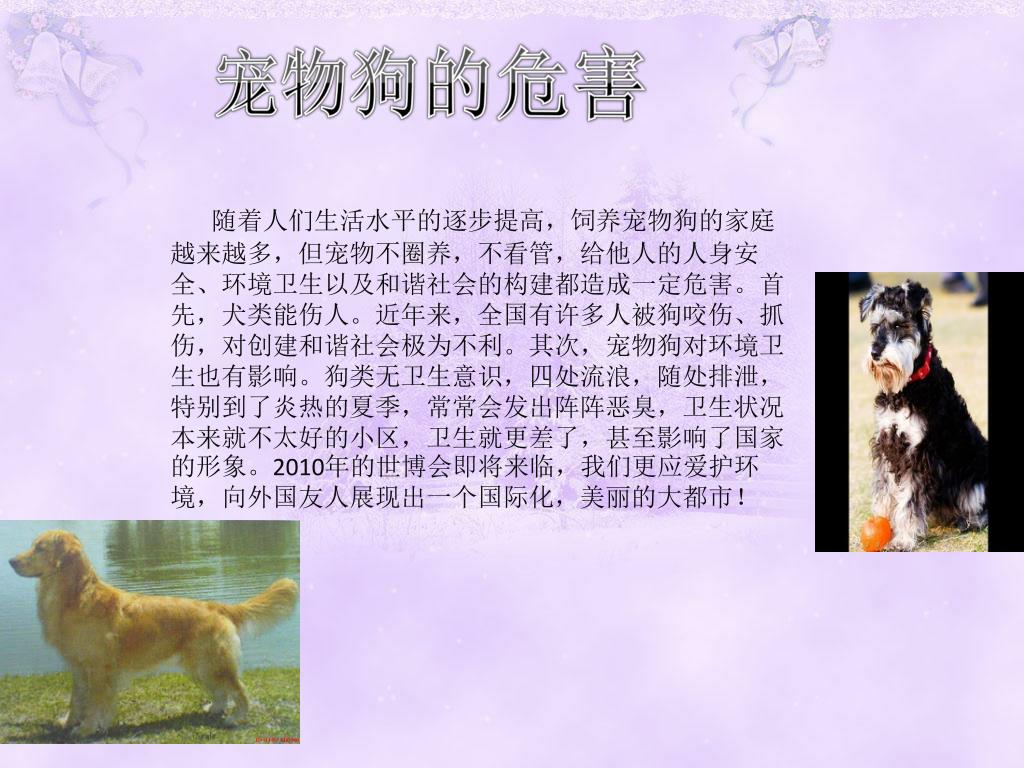 宠物狗的危害

随着人们生活水平的逐步提高，饲养宠物狗的家庭越来越多，但宠物不圈养，不看管，给他人的人身安全、环境卫生以及和谐社会的构建都造成一定危害。首先，犬类能伤人。近年来，全国有许多人被狗咬伤、抓伤，对创建和谐社会极为不利。其次，宠物狗对环境卫生也有影响。狗类无卫生意识，四处流浪，随处排泄，特别到了炎热的夏季，常常会发出阵阵恶臭，卫生状况本来就不太好的小区，卫生就更差了，甚至影响了国家的形象。2010年的世博会即将来临，我们更应爱护环境，向外国友人展现出一个国际化，美丽的大都市！